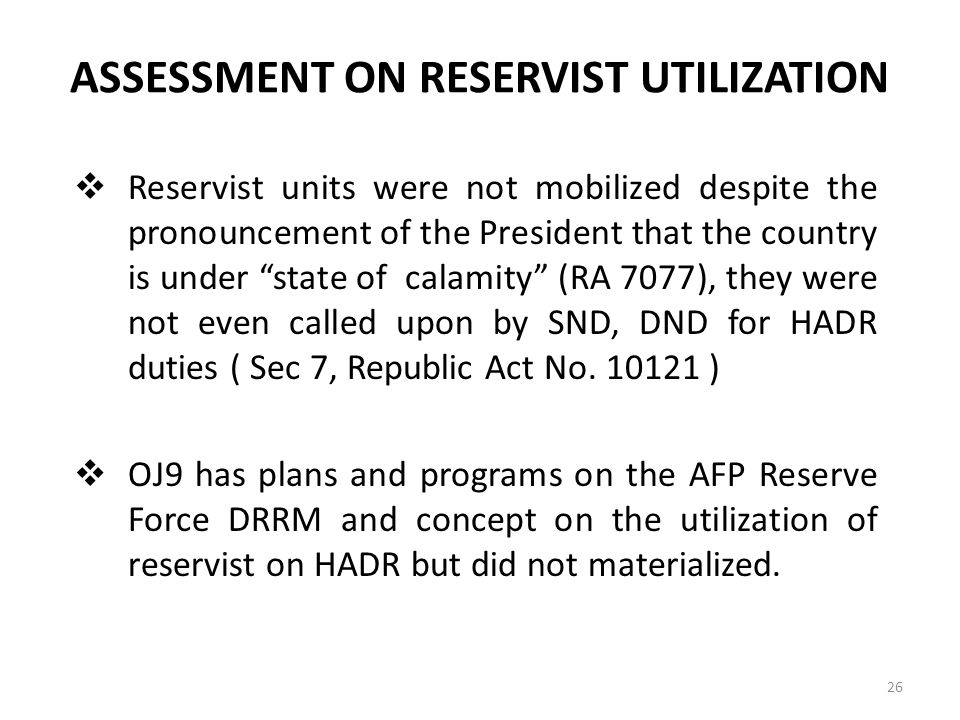 ASSESSMENT ON RESERVIST UTILIZATION

❖ Reservist units were not mobilized despite the pronouncement of the President that the country is under “state of calamity” (RA 7077), they were not even called upon by SND, DND for HADR duties ( Sec 7, Republic Act No. 10121 )

❖ OJ9 has plans and programs on the AFP Reserve Force DRRM and concept on the utilization of reservist on HADR but did not materialized.

26